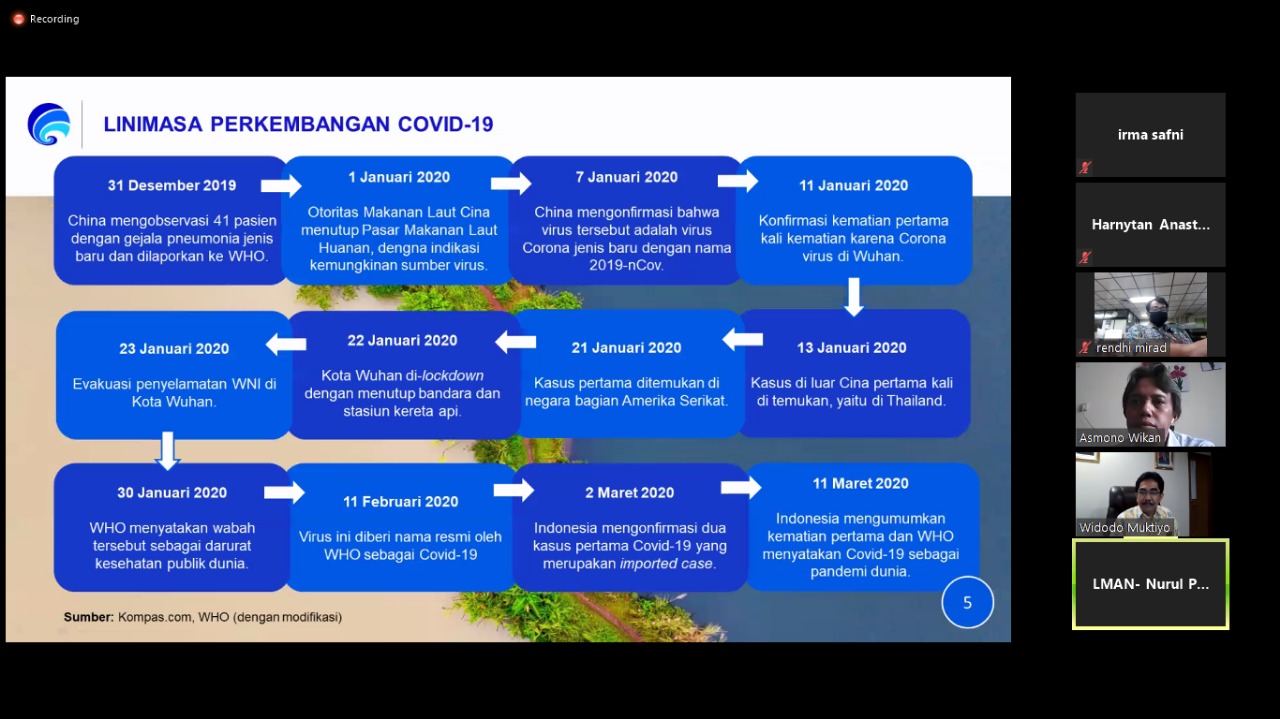 Recording

LINIMASA PERKEMBANGAN COVID-19

31 Desember 2019

China mengobservasi 41 pasien dengan gejala pneumonia jenis baru dan dilaporkan ke WHO.

1 Januari 2020

Otoritas Makanan Laut Cina menutup Pasar Makanan Laut Huanan, dengna indikasi kemungkinan sumber virus.

7 Januari 2020

China mengonfirmasi bahwa virus tersebut adalah virus Corona jenis baru dengan nama 2019-nCov.

11 Januari 2020

Konfirmasi kematian pertama kali kematian karena Corona virus di Wuhan.

13 Januari 2020

Kasus di luar Cina pertama kali di temukan, yaitu di Thailand.

21 Januari 2020

Kasus pertama ditemukan di negara bagian Amerika Serikat.

22 Januari 2020

Kota Wuhan di-lockdown dengan menutup bandara dan stasiun kereta api.

23 Januari 2020

Evakuasi penyelamatan WNI di Kota Wuhan.

30 Januari 2020

WHO menyatakan wabah tersebut sebagai darurat kesehatan publik dunia.

11 Februari 2020

Virus ini diberi nama resmi oleh WHO sebagai Covid-19

2 Maret 2020

Indonesia mengonfirmasi dua kasus pertama Covid-19 yang merupakan imported case.

11 Maret 2020

Indonesia mengumumkan kematian pertama dan WHO menyatakan Covid-19 sebagai pandemi dunia.

Sumber: Kompas.com, WHO (dengan modifikasi)

5

irma safni

Harnytan Anast...

rendhi mirad

Asmono Wikan

Widodo Muktiyo

LMAN- Nurul P...